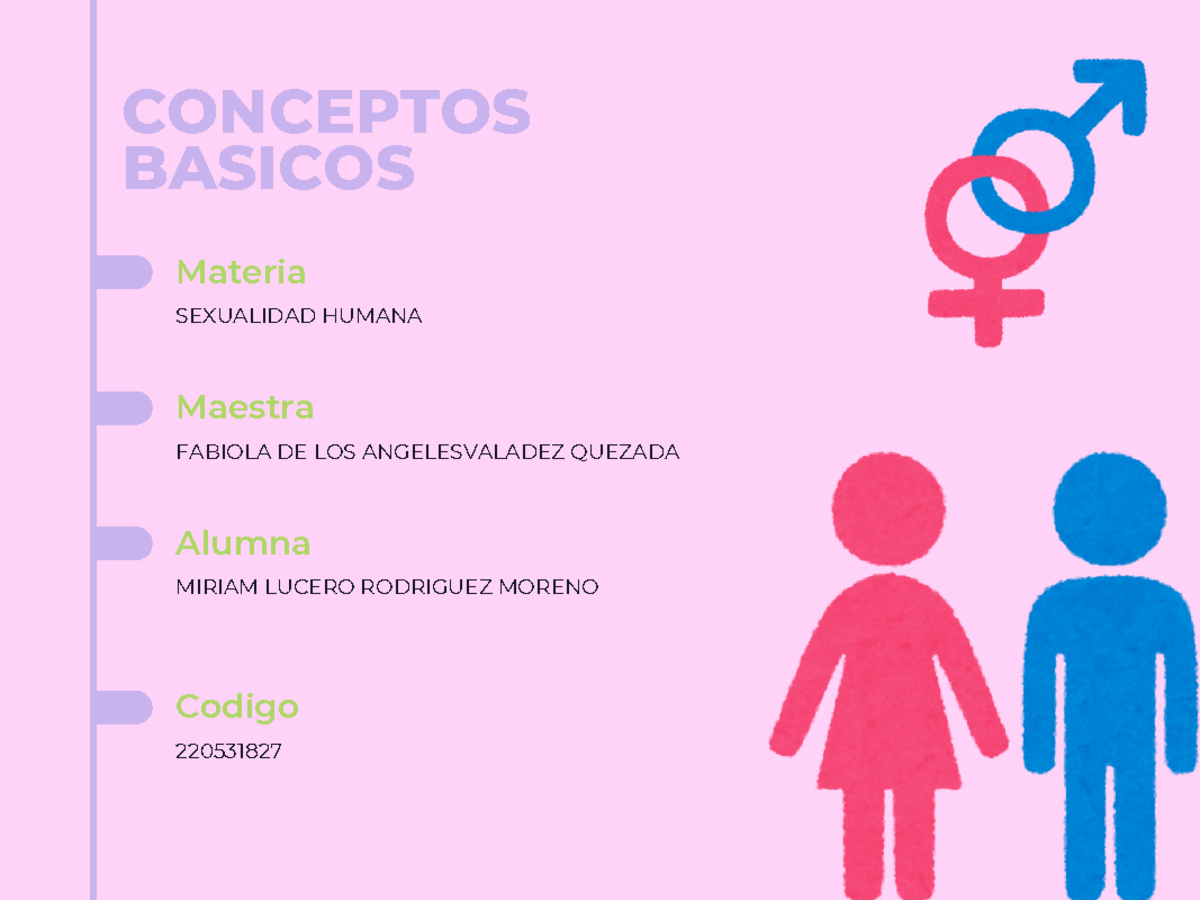 CONCEPTOS BASICOS

Materia

SEXUALIDAD HUMANA

Maestra

FABIOLA DE LOS ANGELESVALADEZ QUEZADA

Alumna

MIRIAM LUCERO RODRIGUEZ MORENO

Codigo

220531827